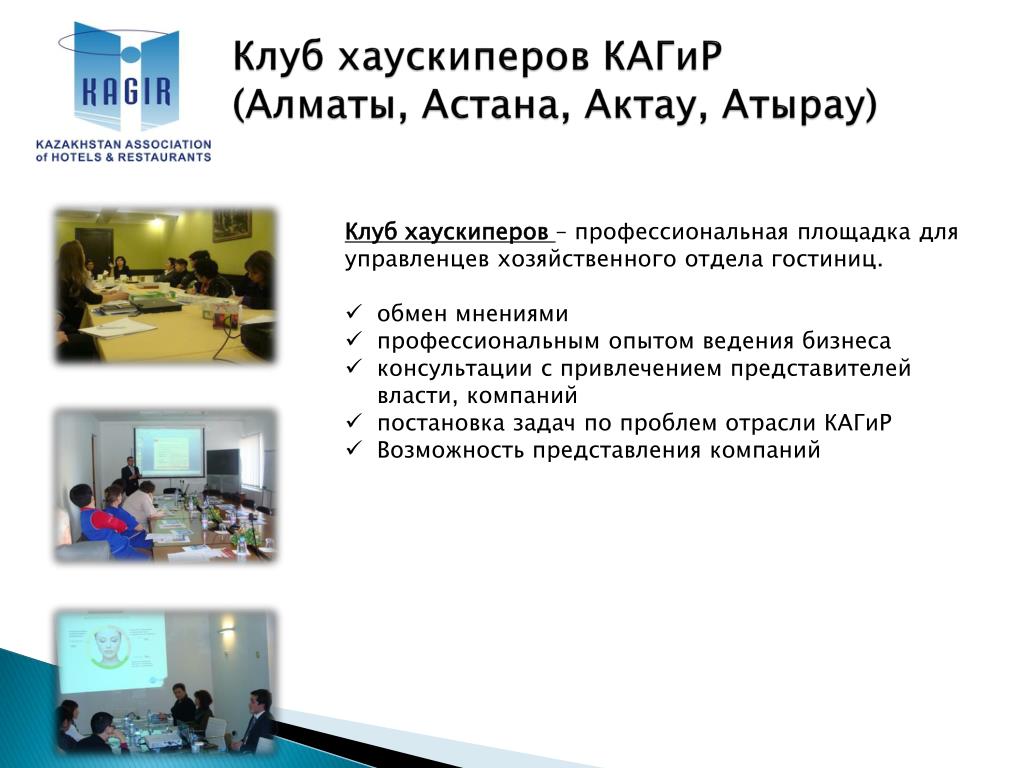 KAGIR
KAZAKHSTAN ASSOCIATION of HOTELS & RESTAURANTS

Клуб хаускиперов КАГиР
(Алматы, Астана, Актау, Атырау)

Клуб хаускиперов – профессиональная площадка для управленцев хозяйственного отдела гостиниц.

✓ обмен мнениями
✓ профессиональным опытом ведения бизнеса
✓ консультации с привлечением представителей власти, компаний
✓ постановка задач по проблем отрасли КАГиР
✓ Возможность представления компаний